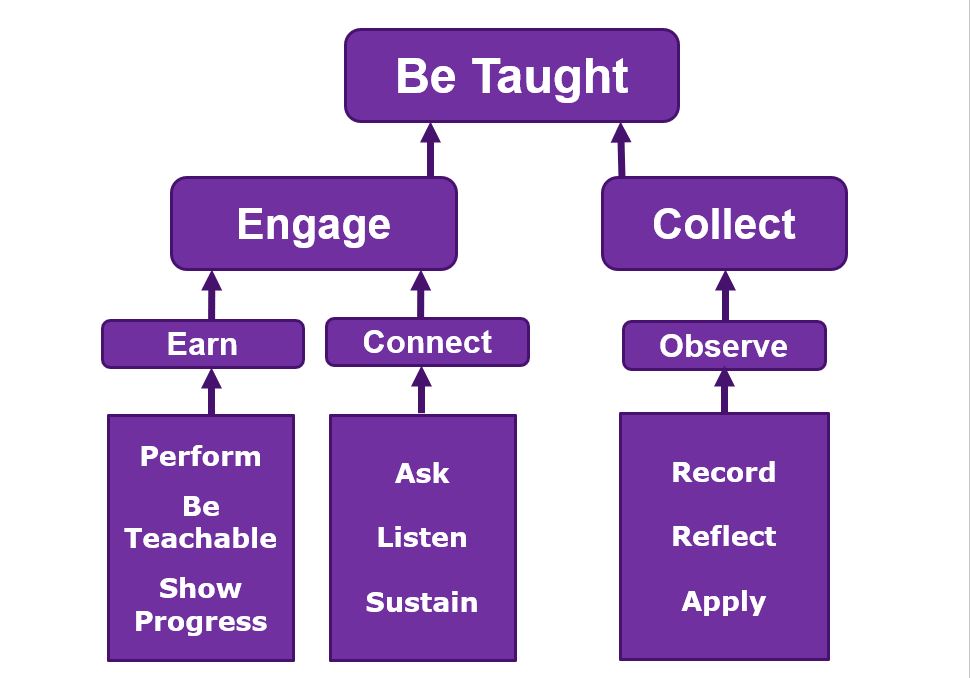 Be Taught

Engage

Collect

Earn

Connect

Observe

Perform

Be Teachable

Show Progress

Ask

Listen

Sustain

Record

Reflect

Apply